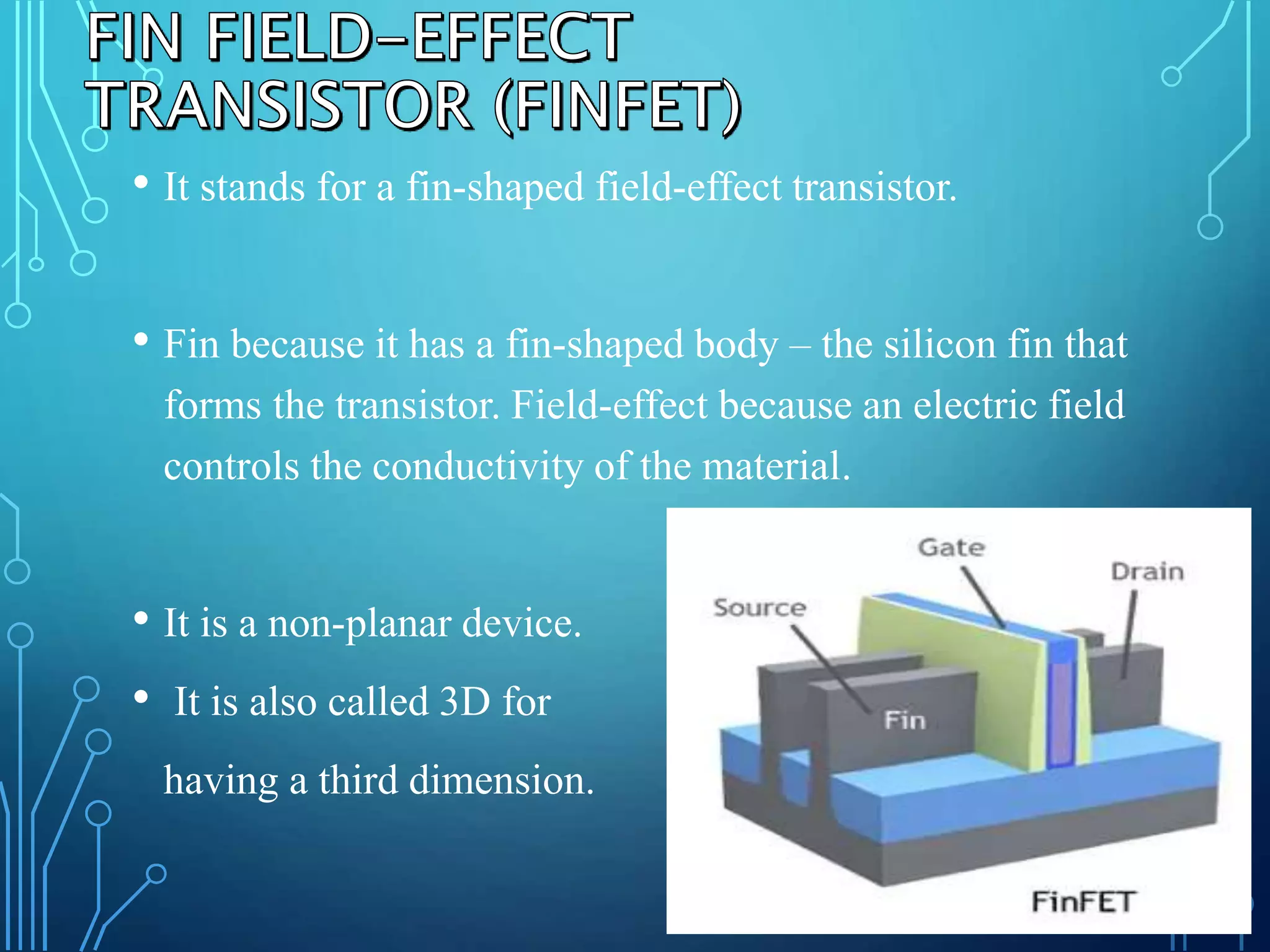 FIN FIELD–EFFECT TRANSISTOR (FINFET)

• It stands for a fin-shaped field-effect transistor.

• Fin because it has a fin-shaped body – the silicon fin that forms the transistor. Field-effect because an electric field controls the conductivity of the material.

• It is a non-planar device.

• It is also called 3D for having a third dimension.

Gate
Drain
Source
Fin
FinFET